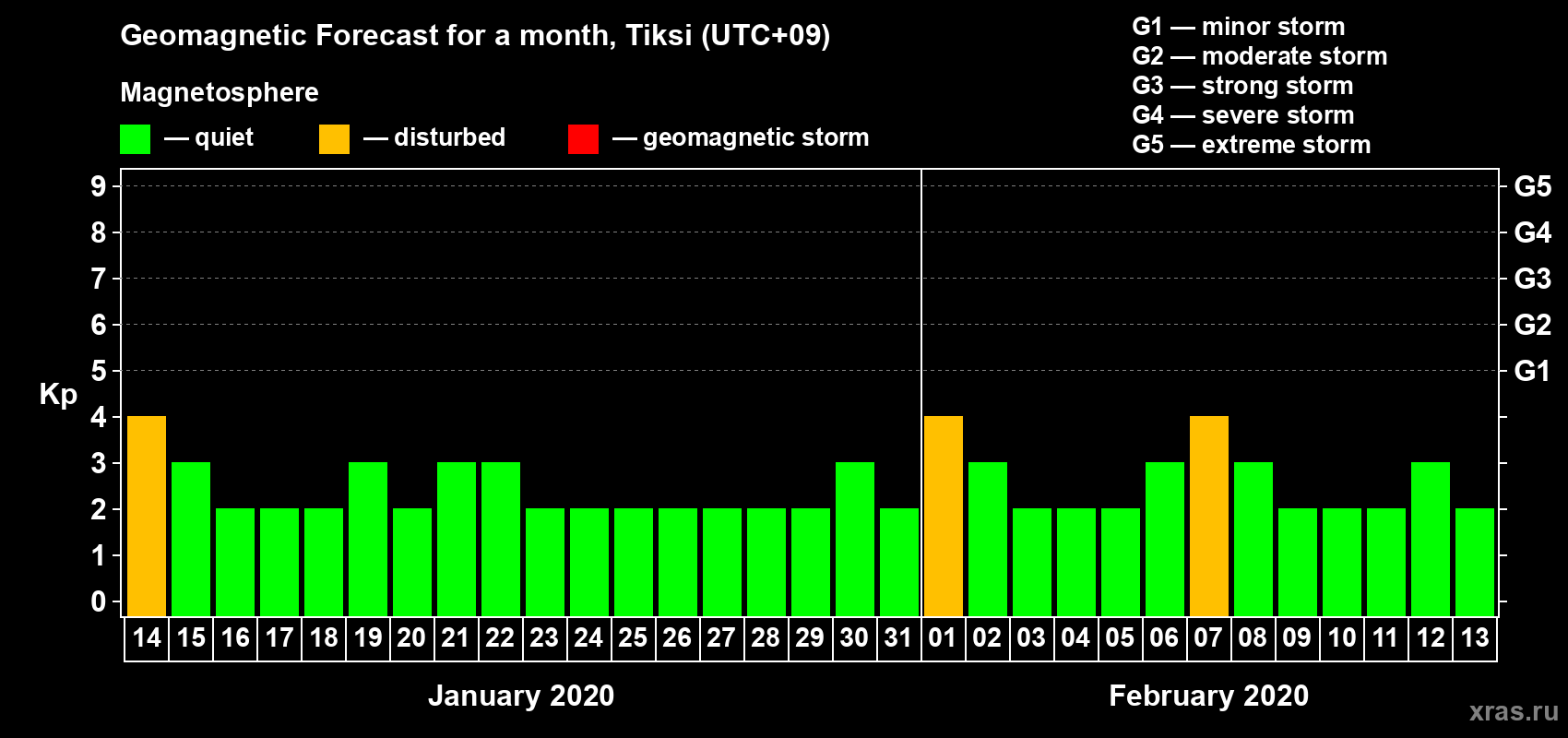 Geomagnetic Forecast for a month, Tiksi (UTC+09)

Magnetosphere

— quiet — disturbed — geomagnetic storm

G1 — minor storm
G2 — moderate storm
G3 — strong storm
G4 — severe storm
G5 — extreme storm

Kp

9
8
7
6
5
4
3
2
1
0

G5
G4
G3
G2
G1

14 15 16 17 18 19 20 21 22 23 24 25 26 27 28 29 30 31 01 02 03 04 05 06 07 08 09 10 11 12 13

January 2020

February 2020

xras.ru